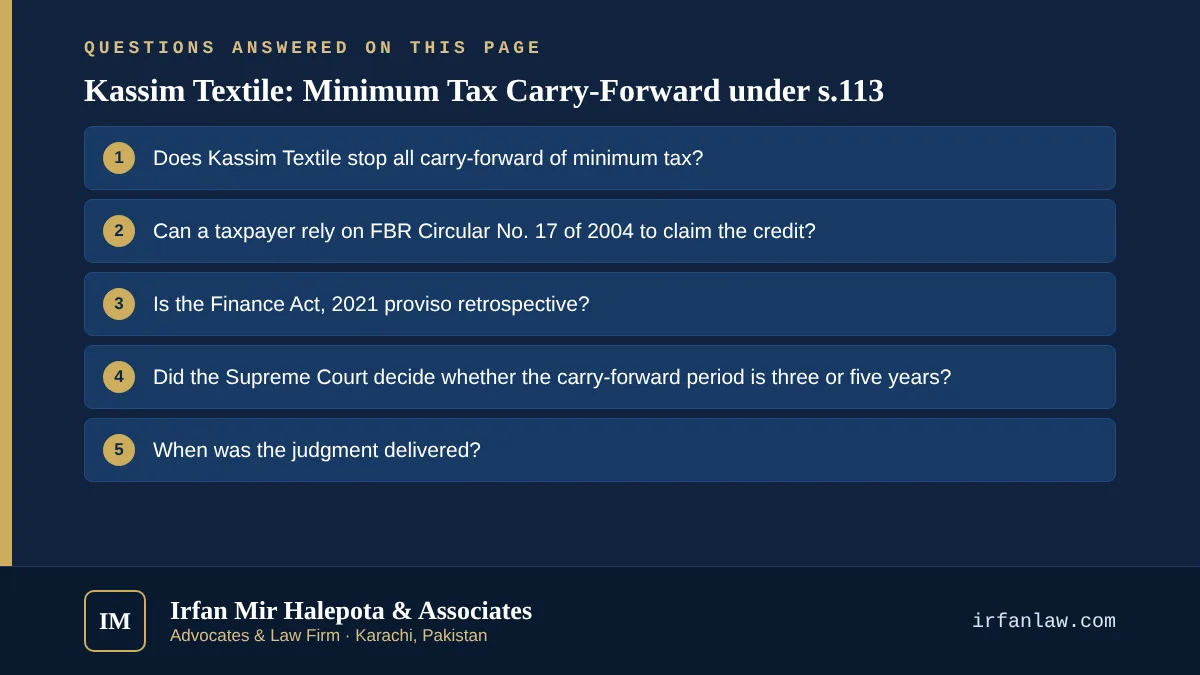 QUESTIONS ANSWERED ON THIS PAGE

Kassim Textile: Minimum Tax Carry-Forward under s.113

1 Does Kassim Textile stop all carry-forward of minimum tax?

2 Can a taxpayer rely on FBR Circular No. 17 of 2004 to claim the credit?

3 Is the Finance Act, 2021 proviso retrospective?

4 Did the Supreme Court decide whether the carry-forward period is three or five years?

5 When was the judgment delivered?

IM

Irfan Mir Halepota & Associates
Advocates & Law Firm · Karachi, Pakistan

irfanlaw.com